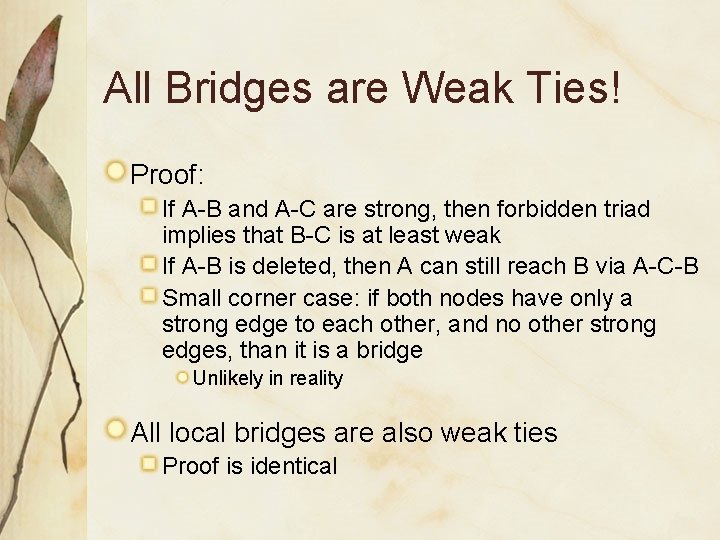 All Bridges are Weak Ties!

Proof:

If A-B and A-C are strong, then forbidden triad implies that B-C is at least weak

If A-B is deleted, then A can still reach B via A-C-B

Small corner case: if both nodes have only a strong edge to each other, and no other strong edges, than it is a bridge

Unlikely in reality

All local bridges are also weak ties

Proof is identical